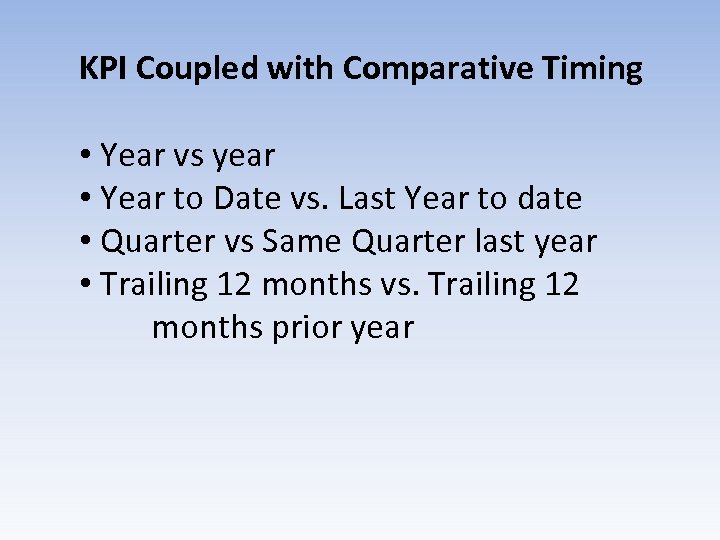 KPI Coupled with Comparative Timing

• Year vs year
• Year to Date vs. Last Year to date
• Quarter vs Same Quarter last year
• Trailing 12 months vs. Trailing 12 months prior year